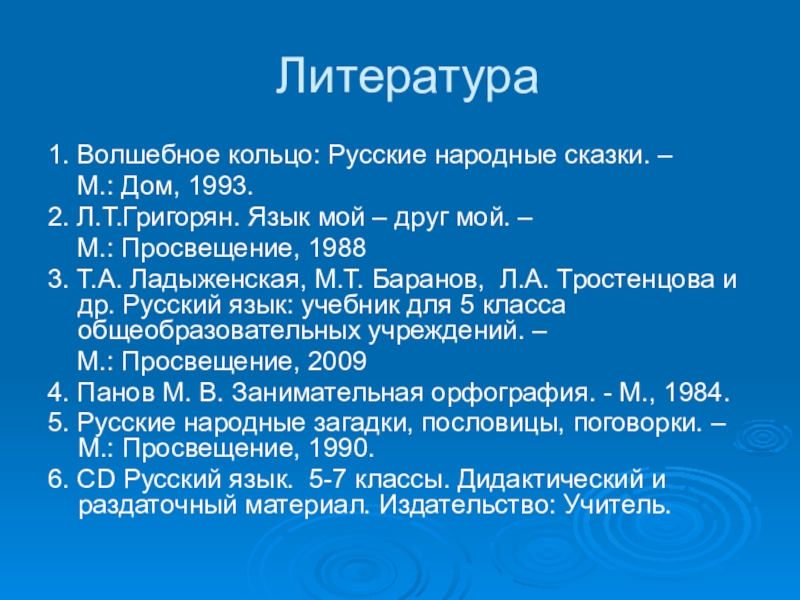 Литература

1. Волшебное кольцо: Русские народные сказки. – М.: Дом, 1993.

2. Л.Т.Григорян. Язык мой – друг мой. – М.: Просвещение, 1988

3. Т.А. Ладыженская, М.Т. Баранов, Л.А. Тростенцова и др. Русский язык: учебник для 5 класса общеобразовательных учреждений. – М.: Просвещение, 2009

4. Панов М. В. Занимательная орфография. - М., 1984.

5. Русские народные загадки, пословицы, поговорки. – М.: Просвещение, 1990.

6. CD Русский язык. 5-7 классы. Дидактический и раздаточный материал. Издательство: Учитель.